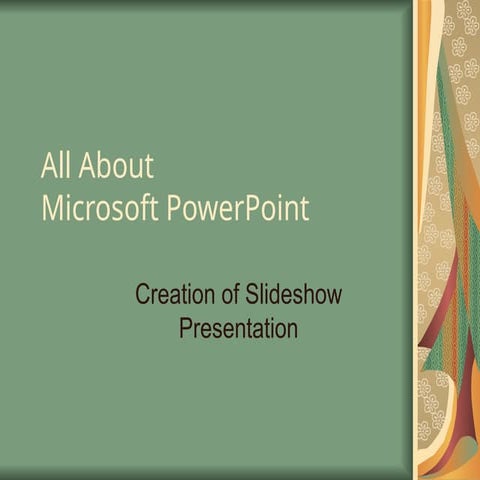 All About
Microsoft PowerPoint

Creation of Slideshow Presentation